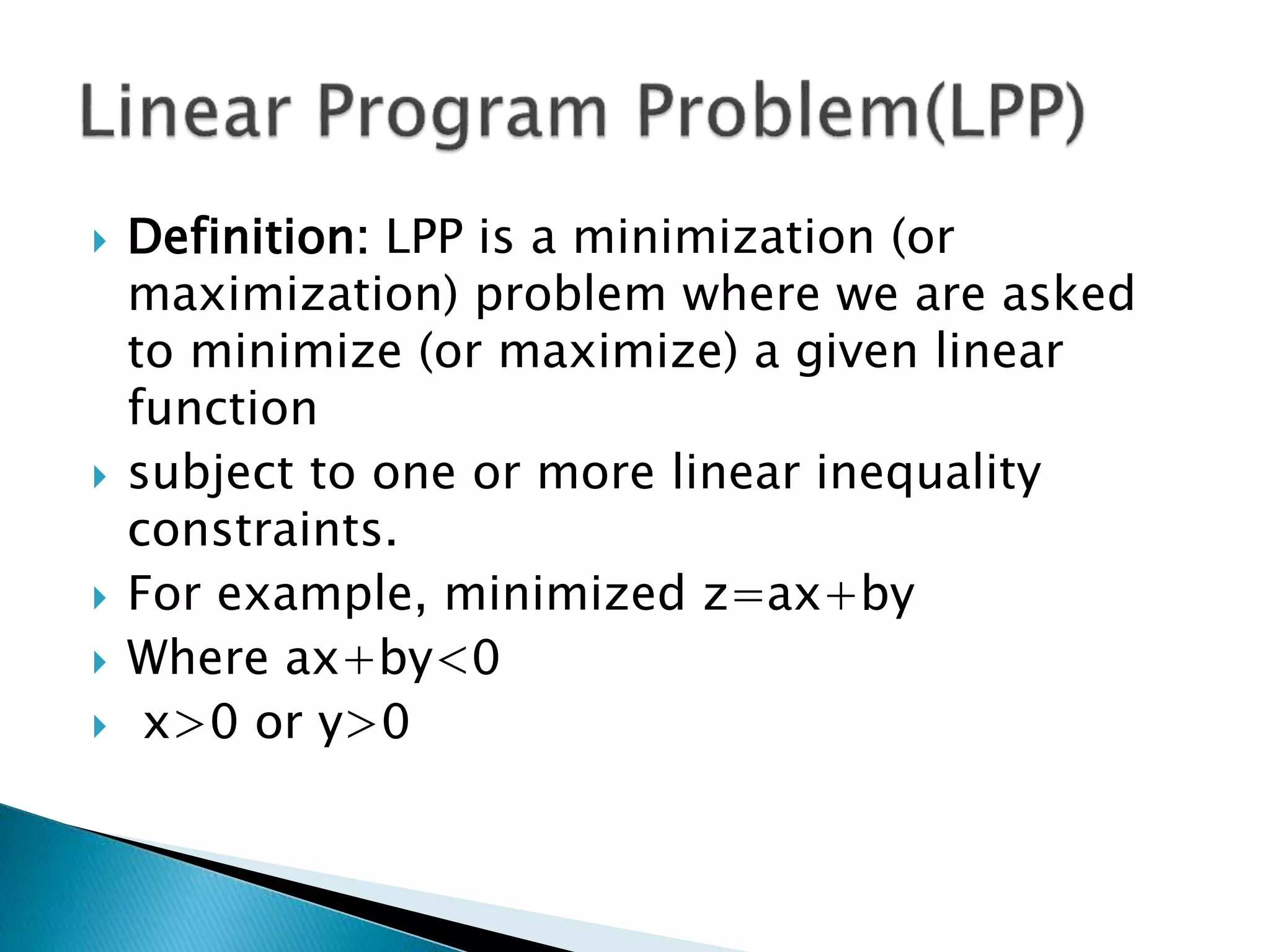 Linear Program Problem(LPP)

Definition: LPP is a minimization (or maximization) problem where we are asked to minimize (or maximize) a given linear function

subject to one or more linear inequality constraints.

For example, minimized $z=ax+by$

Where $ax+by<0$

$x>0$ or $y>0$